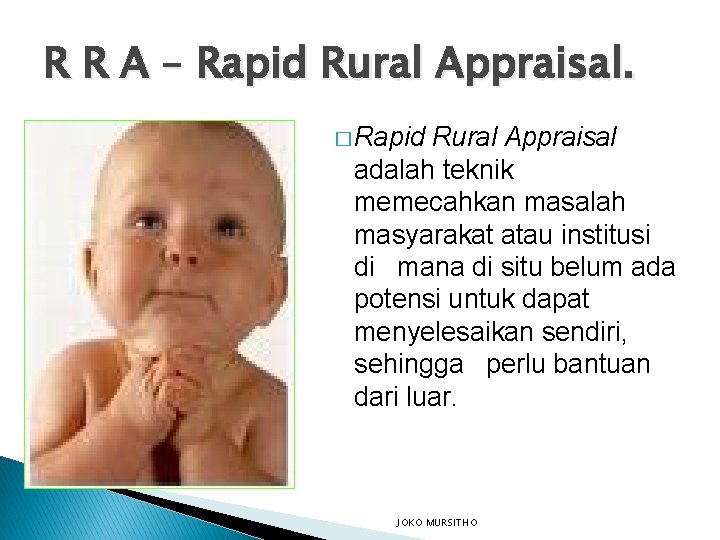 R R A – Rapid Rural Appraisal.

□ Rapid Rural Appraisal adalah teknik memecahkan masalah masyarakat atau institusi di mana di situ belum ada potensi untuk dapat menyelesaikan sendiri, sehingga perlu bantuan dari luar.

JOKO MURSITHO